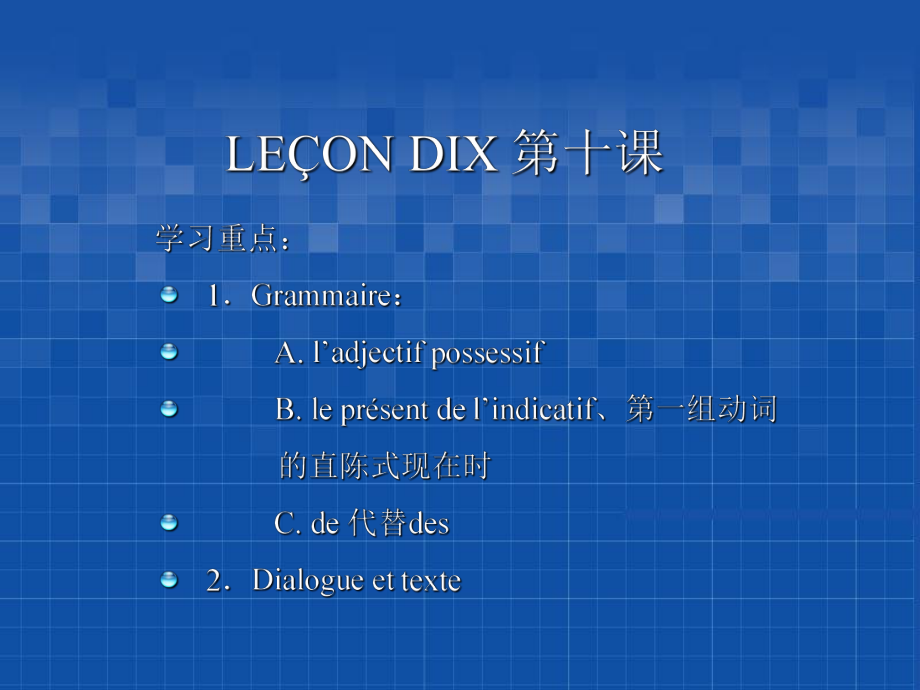 LEÇON DIX 第十课

学习重点：

1．Grammaire：

A. l’adjectif possessif

B. le présent de l’indicatif、第一组动词的直陈式现在时

C. de 代替des

2．Dialogue et texte